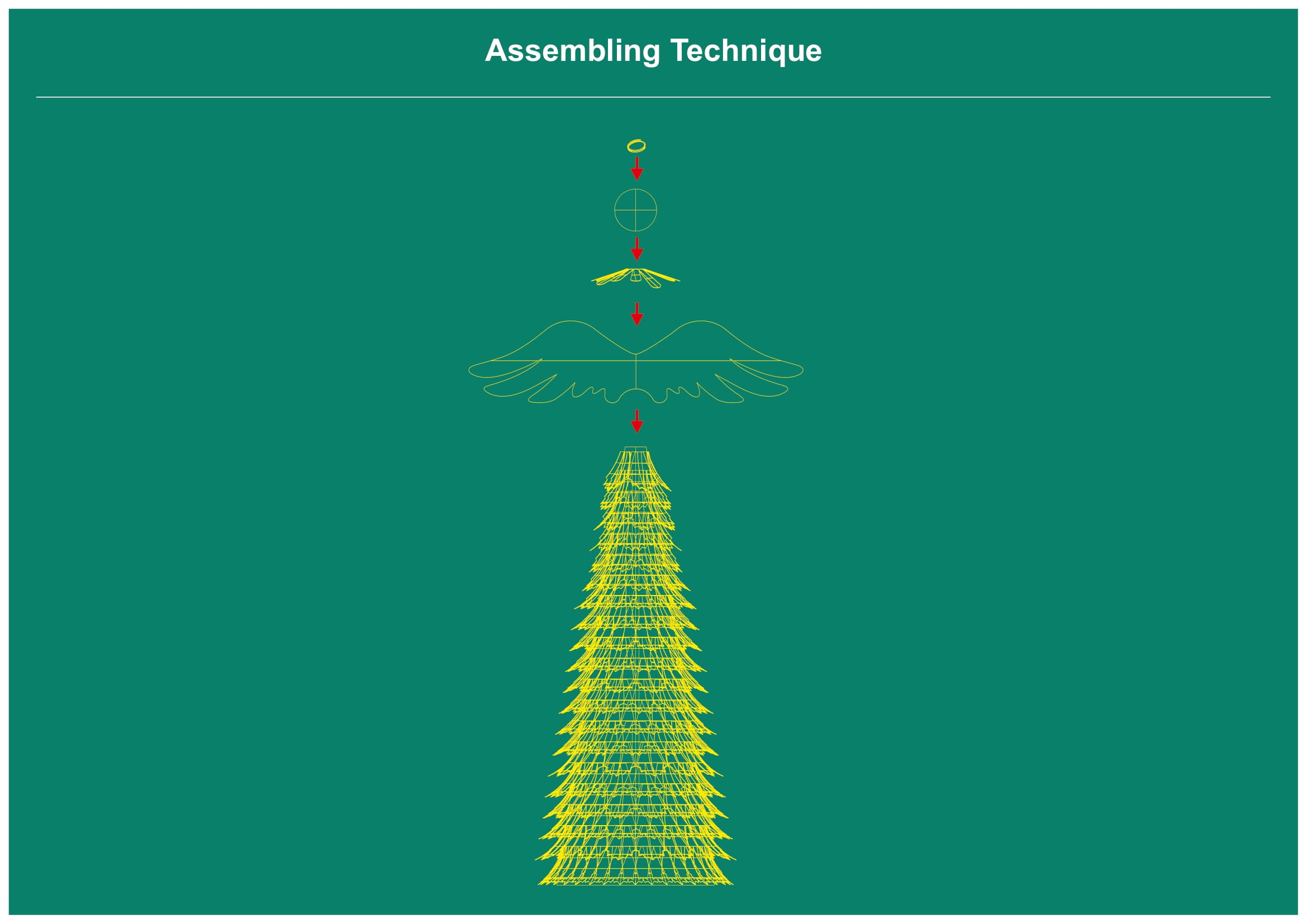 Assembling Technique